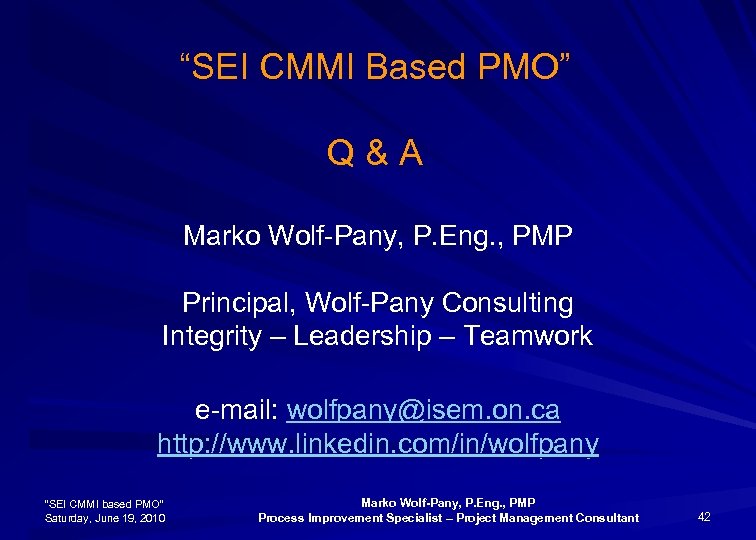 “SEI CMMI Based PMO”

Q & A

Marko Wolf-Pany, P.Eng., PMP

Principal, Wolf-Pany Consulting
Integrity – Leadership – Teamwork

e-mail: wolfpany@isem.on.ca
http://www.linkedin.com/in/wolfpany

"SEI CMMI based PMO"
Saturday, June 19, 2010

Marko Wolf-Pany, P.Eng., PMP
Process Improvement Specialist – Project Management Consultant

42